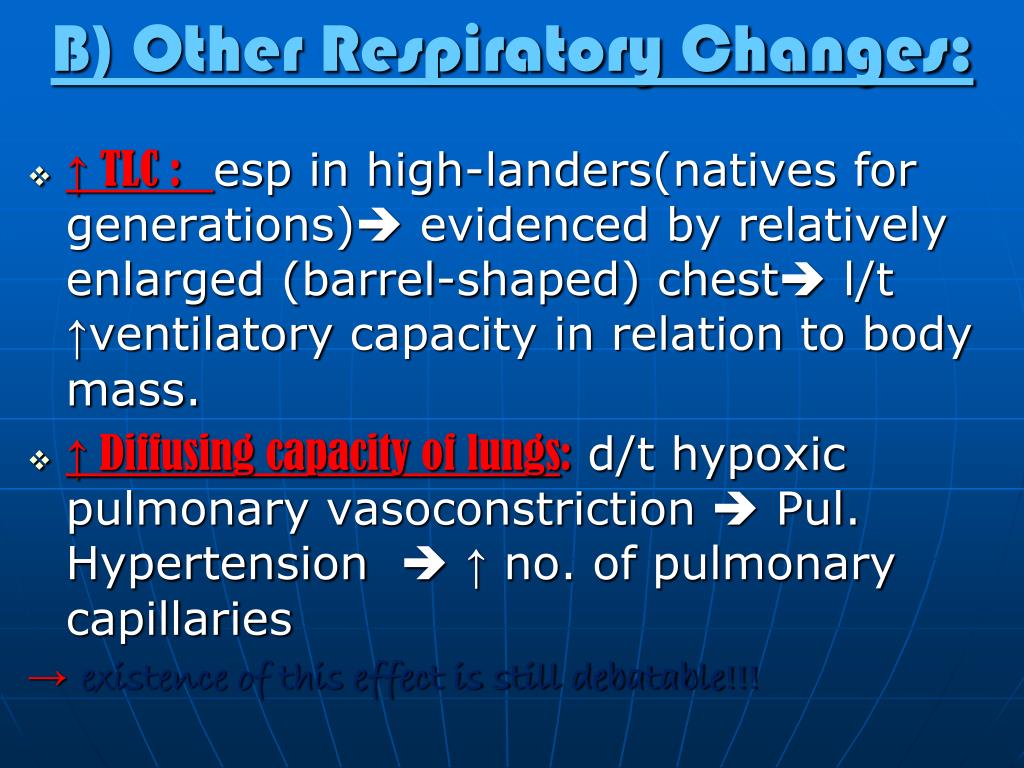 B) Other Respiratory Changes:

❖ ↑ TLC : esp in high-landers(natives for generations)➔ evidenced by relatively enlarged (barrel-shaped) chest➔ l/t ↑ventilatory capacity in relation to body mass.

❖ ↑ Diffusing capacity of lungs: d/t hypoxic pulmonary vasoconstriction ➔ Pul. Hypertension ➔ ↑ no. of pulmonary capillaries

→ existence of this effect is still debatable!!!